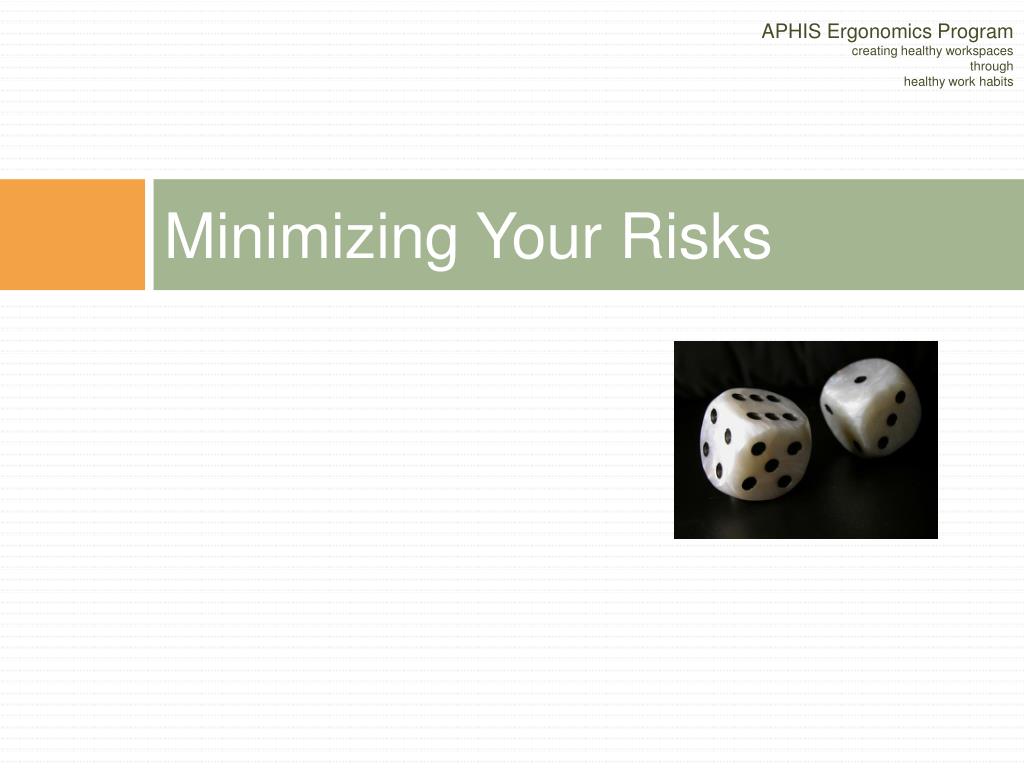 APHIS Ergonomics Program
creating healthy workspaces
through
healthy work habits

Minimizing Your Risks